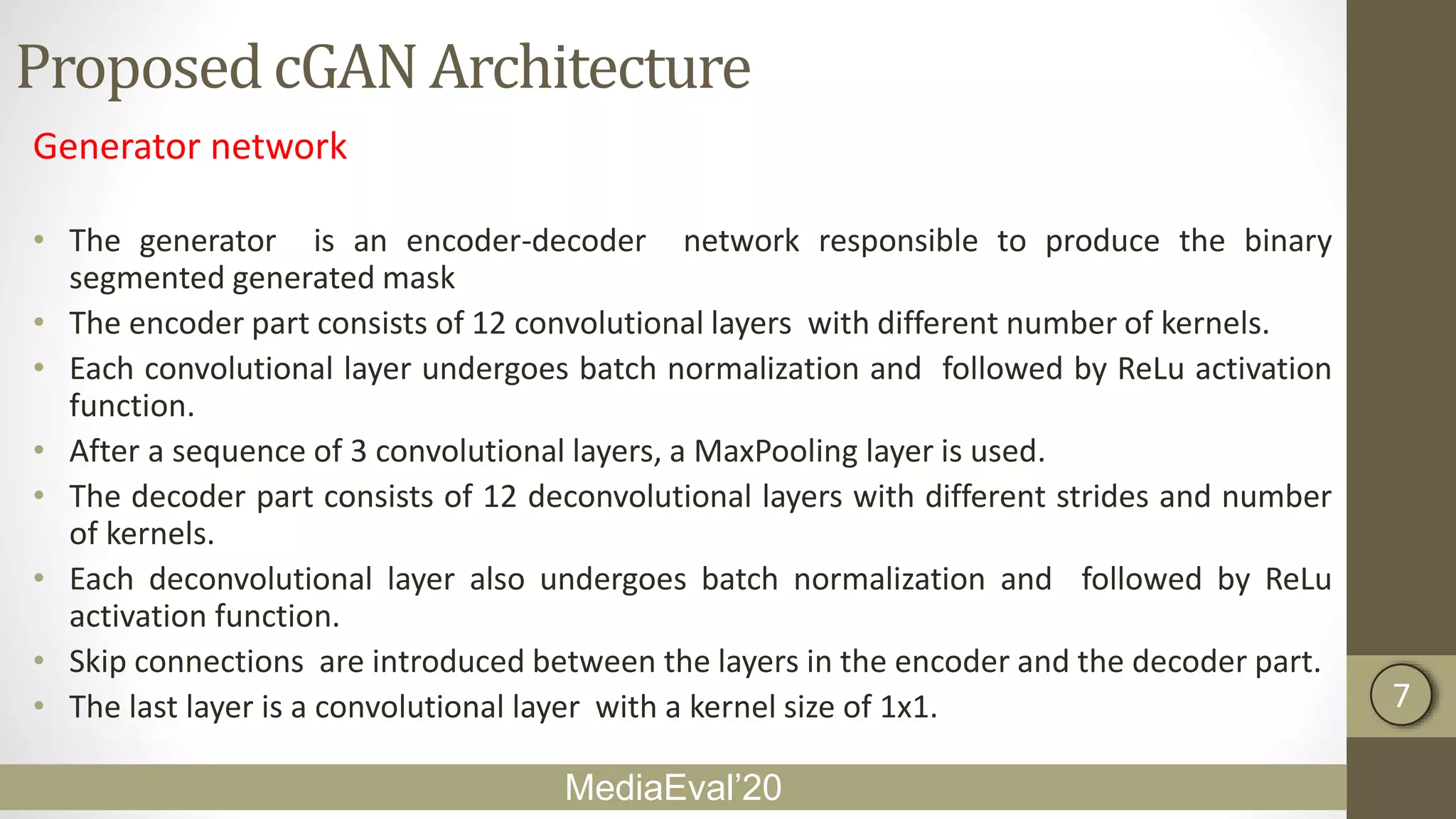 Proposed cGAN Architecture

Generator network

• The generator is an encoder-decoder network responsible to produce the binary segmented generated mask
• The encoder part consists of 12 convolutional layers with different number of kernels.
• Each convolutional layer undergoes batch normalization and followed by ReLu activation function.
• After a sequence of 3 convolutional layers, a MaxPooling layer is used.
• The decoder part consists of 12 deconvolutional layers with different strides and number of kernels.
• Each deconvolutional layer also undergoes batch normalization and followed by ReLu activation function.
• Skip connections are introduced between the layers in the encoder and the decoder part.
• The last layer is a convolutional layer with a kernel size of 1x1.

7

MediaEval'20